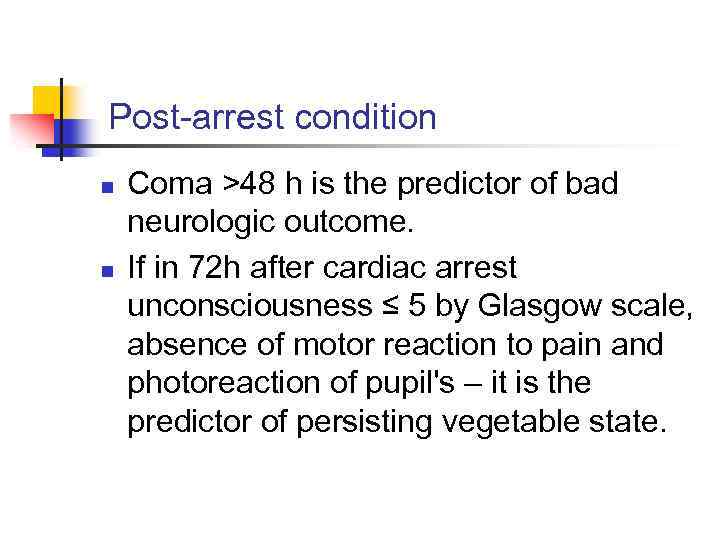 Post-arrest condition

- Coma >48 h is the predictor of bad neurologic outcome.
- If in 72h after cardiac arrest unconsciousness ≤ 5 by Glasgow scale, absence of motor reaction to pain and photoreaction of pupil's – it is the predictor of persisting vegetable state.